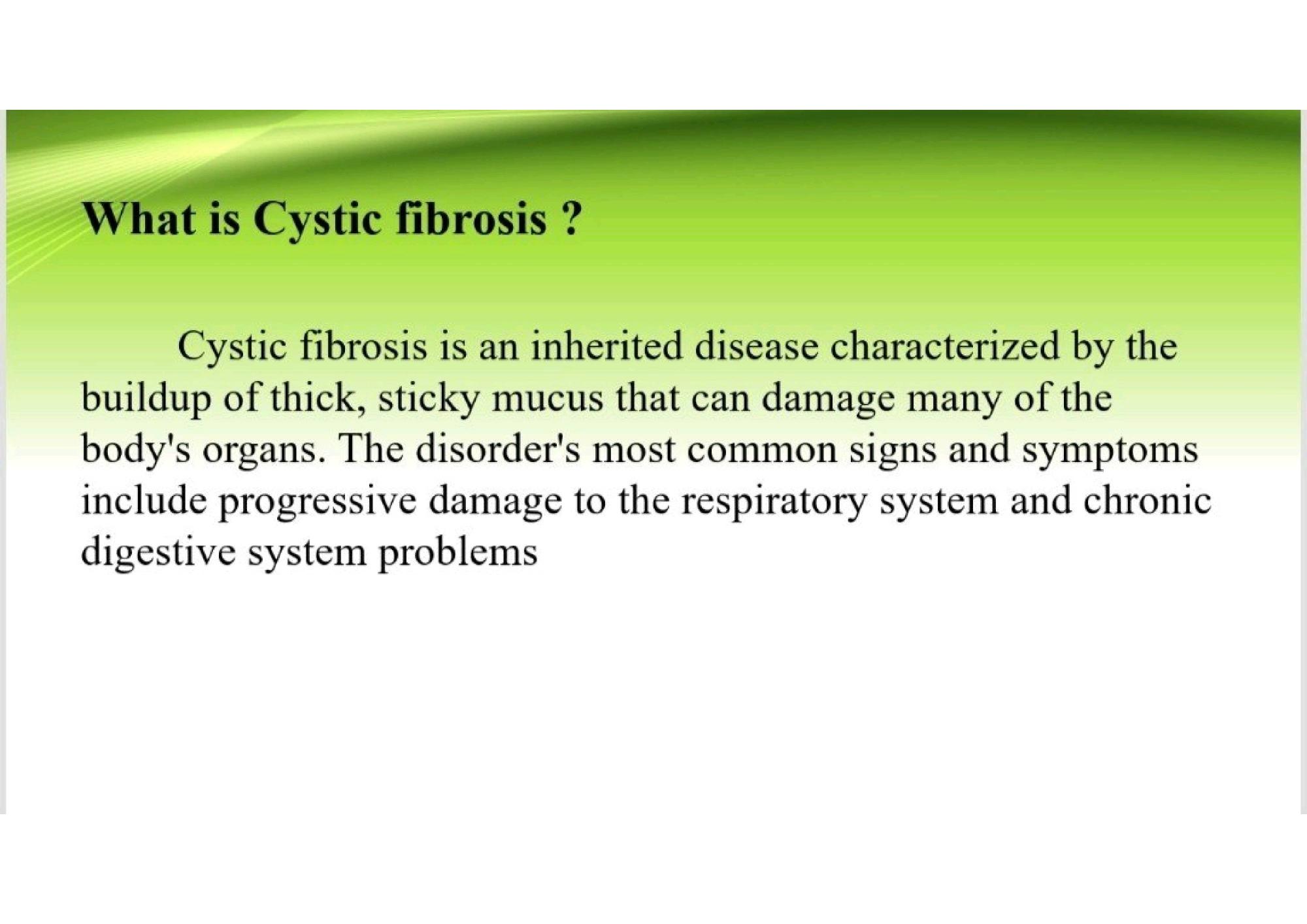 What is Cystic fibrosis ?

Cystic fibrosis is an inherited disease characterized by the buildup of thick, sticky mucus that can damage many of the body's organs. The disorder's most common signs and symptoms include progressive damage to the respiratory system and chronic digestive system problems